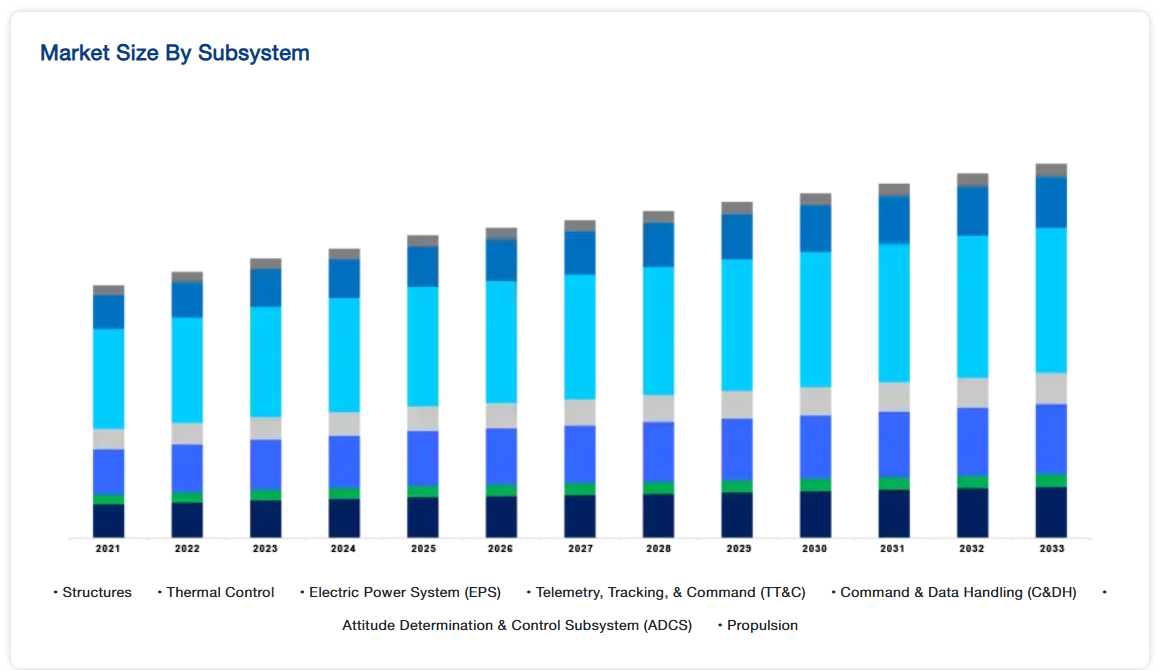 Market Size By Subsystem

2021 2022 2023 2024 2025 2026 2027 2028 2029 2030 2031 2032 2033

• Structures • Thermal Control • Electric Power System (EPS) • Telemetry, Tracking, & Command (TT&C) • Command & Data Handling (C&DH) • Attitude Determination & Control Subsystem (ADCS) • Propulsion